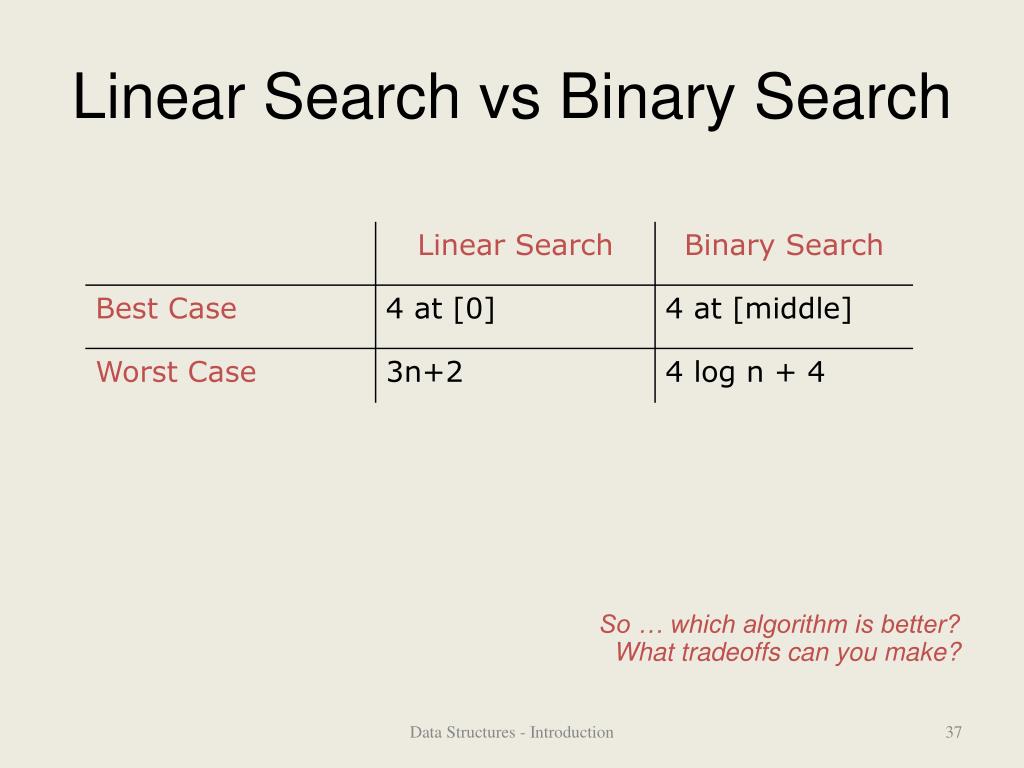 Linear Search vs Binary Search

| | Linear Search | Binary Search |
|---|---|---|
| Best Case | 4 at [0] | 4 at [middle] |
| Worst Case | 3n+2 | 4 log n + 4 |

So … which algorithm is better?
What tradeoffs can you make?

Data Structures - Introduction

37